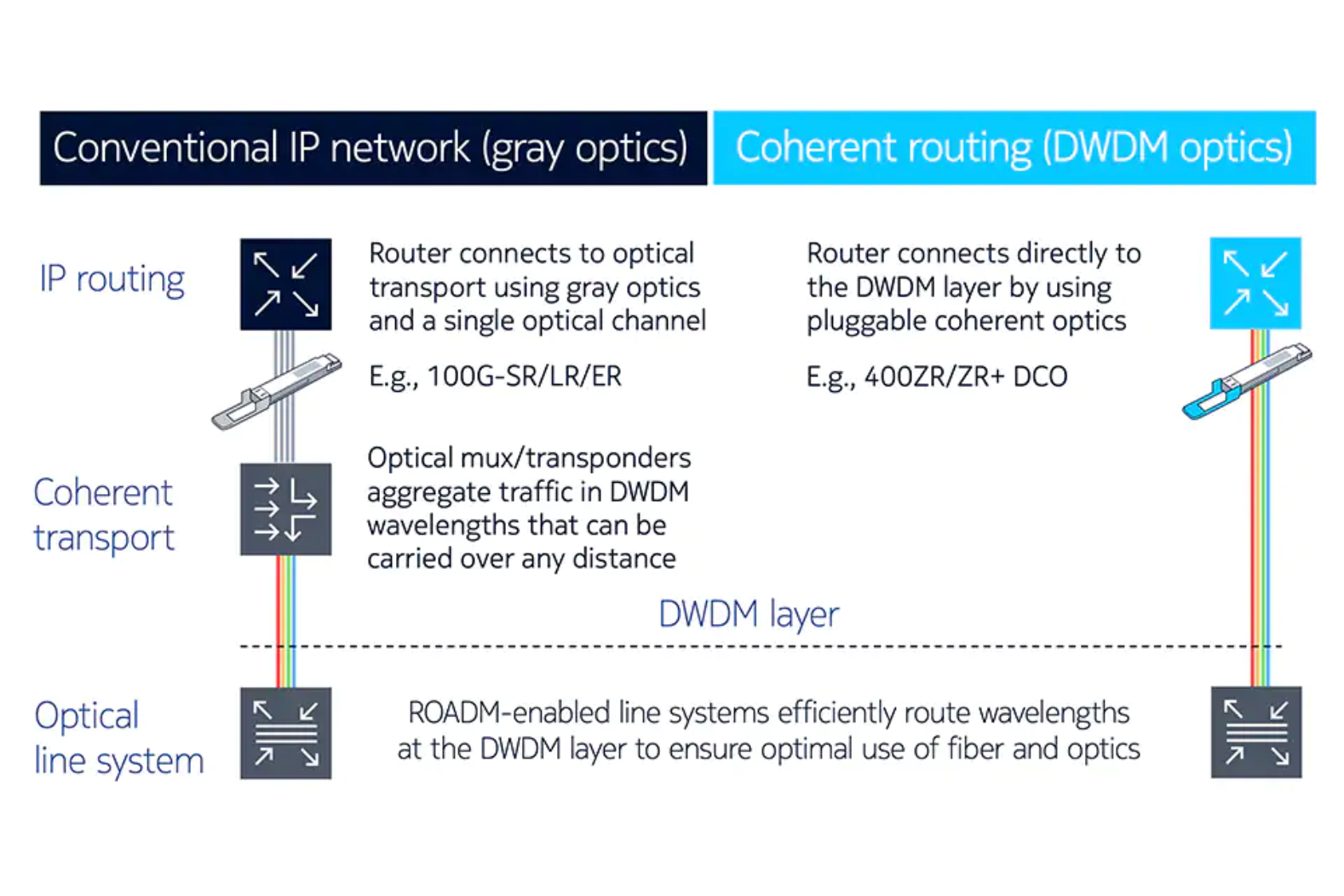 Conventional IP network (gray optics)

Coherent routing (DWDM optics)

IP routing

Router connects to optical transport using gray optics and a single optical channel

E.g., 100G-SR/LR/ER

Router connects directly to the DWDM layer by using pluggable coherent optics

E.g., 400ZR/ZR+ DCO

Coherent transport

Optical mux/transponders aggregate traffic in DWDM wavelengths that can be carried over any distance

DWDM layer

Optical line system

ROADM-enabled line systems efficiently route wavelengths at the DWDM layer to ensure optimal use of fiber and optics